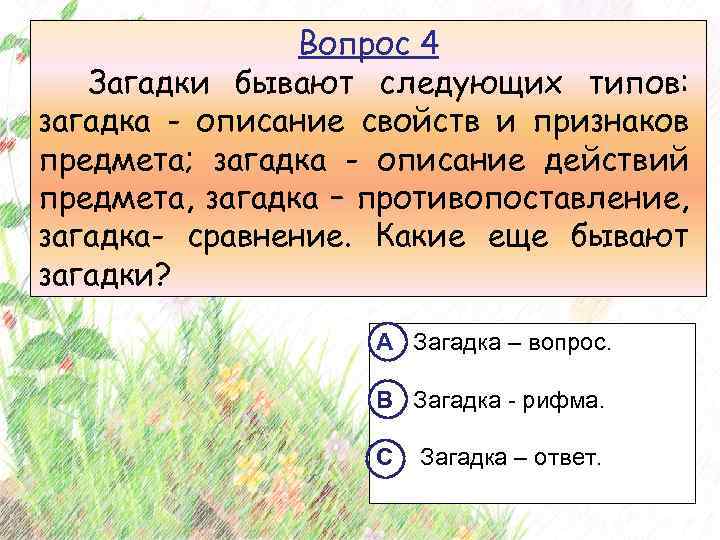 Вопрос 4

Загадки бывают следующих типов: загадка - описание свойств и признаков предмета; загадка - описание действий предмета, загадка – противопоставление, загадка- сравнение. Какие еще бывают загадки?

A Загадка – вопрос.

B Загадка - рифма.

C Загадка – ответ.